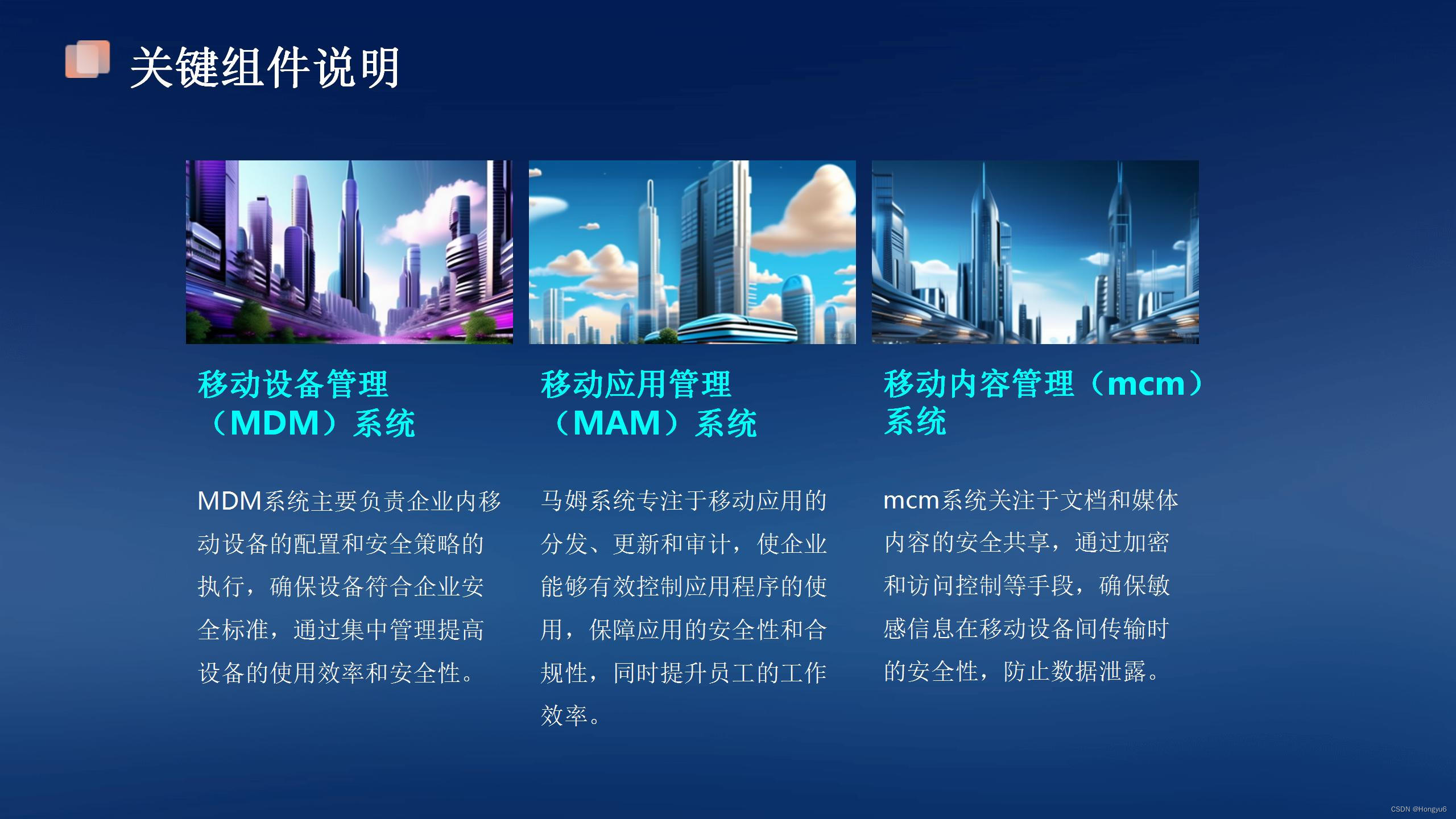 关键组件说明

移动设备管理（MDM）系统

MDM系统主要负责企业内移动设备的配置和安全策略的执行，确保设备符合企业安全标准，通过集中管理提高设备的使用效率和安全性。

移动应用管理（MAM）系统

马姆系统专注于移动应用的分发、更新和审计，使企业能够有效控制应用程序的使用，保障应用的安全性和合规性，同时提升员工的工作效率。

移动内容管理（mcm）系统

mcm系统关注于文档和媒体内容的安全共享，通过加密和访问控制等手段，确保敏感信息在移动设备间传输时的安全性，防止数据泄露。

CSDN @Hongyu6